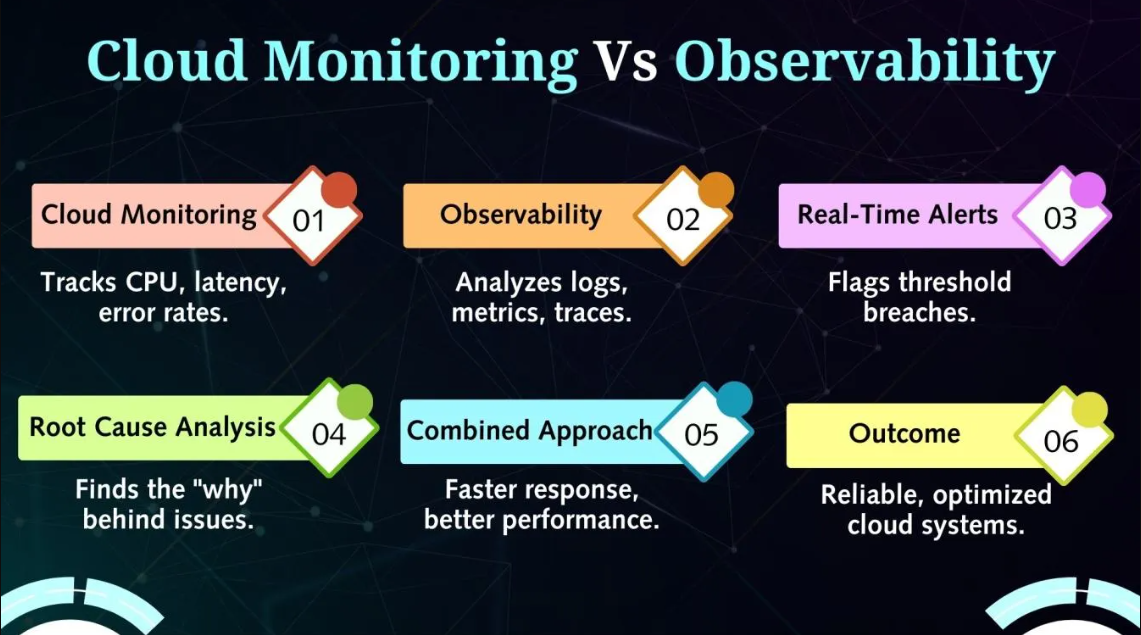 Cloud Monitoring Vs Observability

Cloud Monitoring 01

Tracks CPU, latency, error rates.

Observability 02

Analyzes logs, metrics, traces.

Real-Time Alerts 03

Flags threshold breaches.

Root Cause Analysis 04

Finds the "why" behind issues.

Combined Approach 05

Faster response, better performance.

Outcome 06

Reliable, optimized cloud systems.